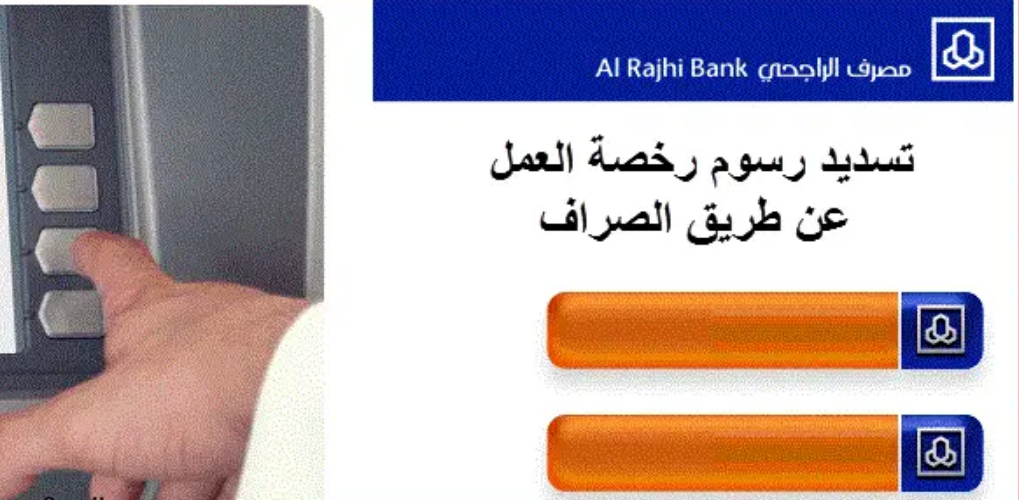 مصرف الراجحي Al Rajhi Bank

تسديد رسوم رخصة العمل عن طريق الصراف